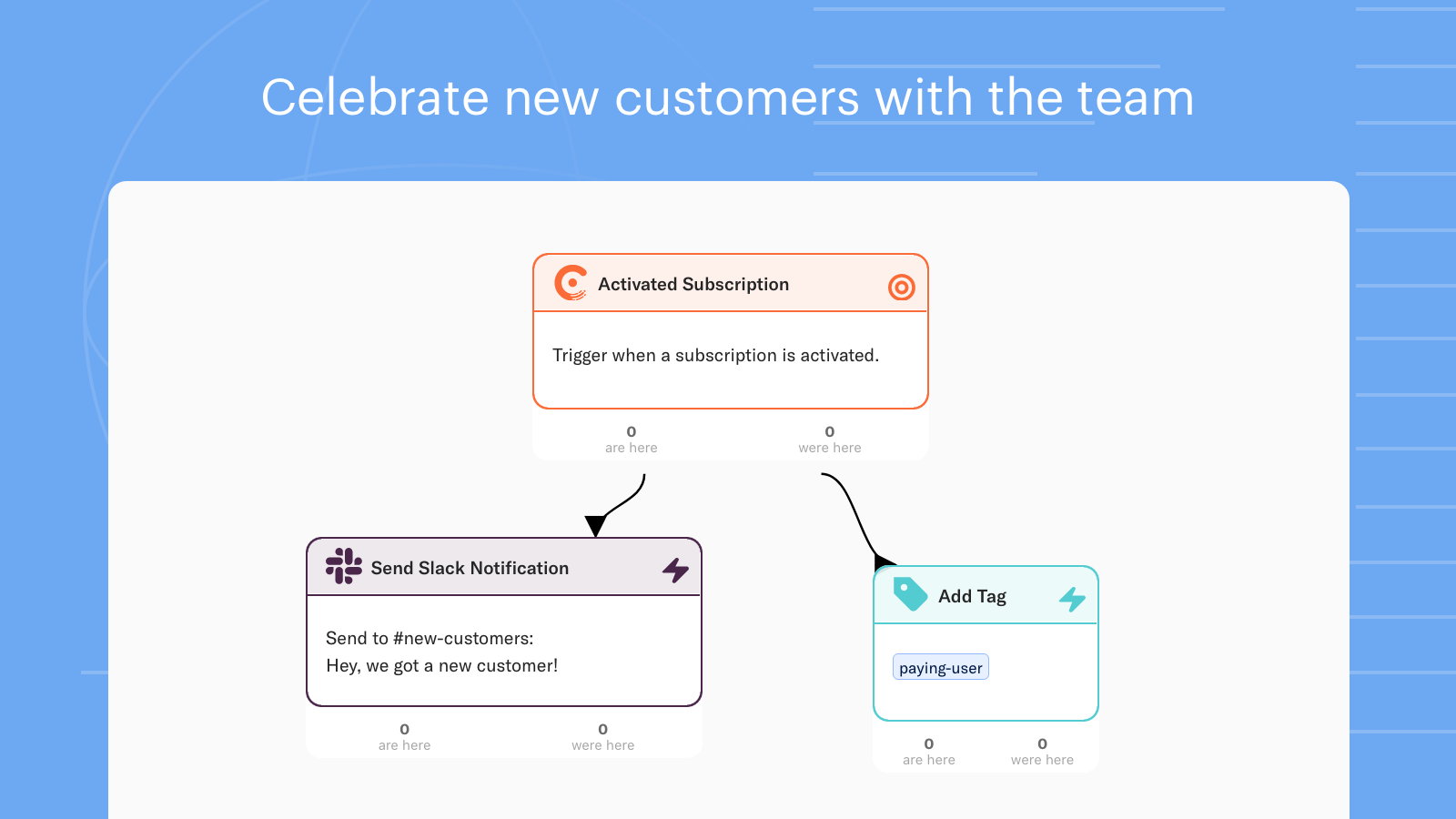 Celebrate new customers with the team

Activated Subscription

Trigger when a subscription is activated.

0
are here

0
were here

Send Slack Notification

Send to #new-customers:
Hey, we got a new customer!

0
are here

0
were here

Add Tag

paying-user

0
are here

0
were here